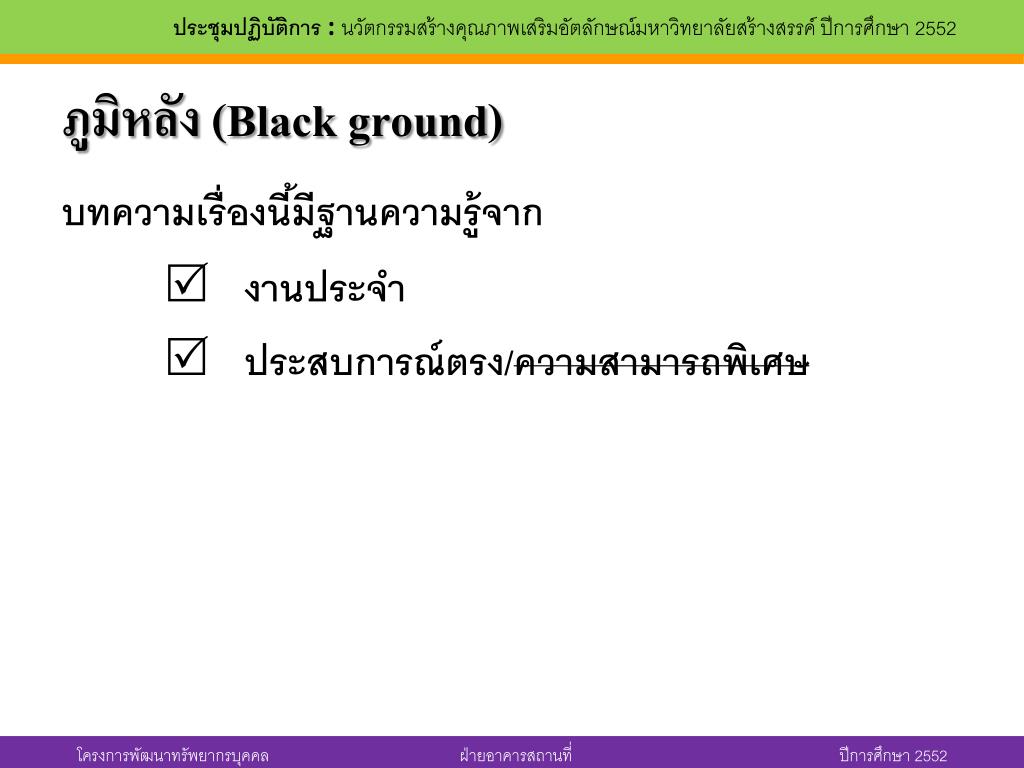 ประชุมปฏิบัติการ : นวัตกรรมสร้างคุณภาพเสริมอัตลักษณ์มหาวิทยาลัยสร้างสรรค์ ปีการศึกษา 2552

ภูมิหลัง (Black ground)

บทความเรื่องนี้มีฐานความรู้จาก

☑ งานประจำ

☑ ประสบการณ์ตรง/~~ความสามารถพิเศษ~~

โครงการพัฒนาทรัพยากรบุคคล

ฝ่ายอาคารสถานที่

ปีการศึกษา 2552